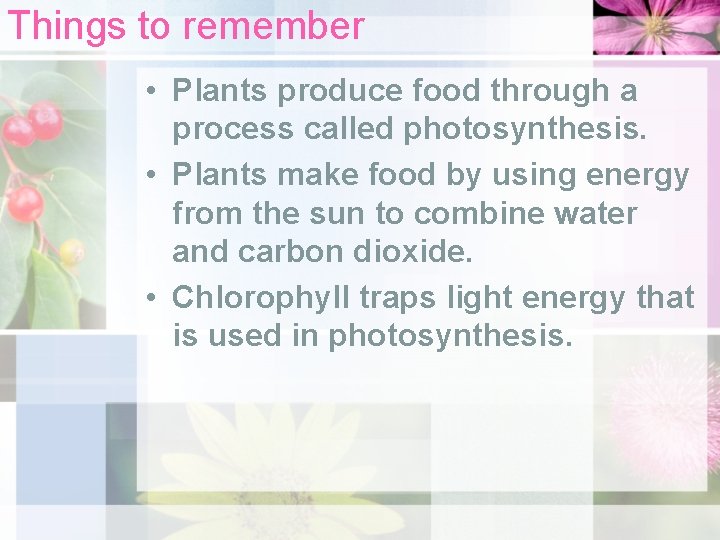 Things to remember

• Plants produce food through a process called photosynthesis.

• Plants make food by using energy from the sun to combine water and carbon dioxide.

• Chlorophyll traps light energy that is used in photosynthesis.